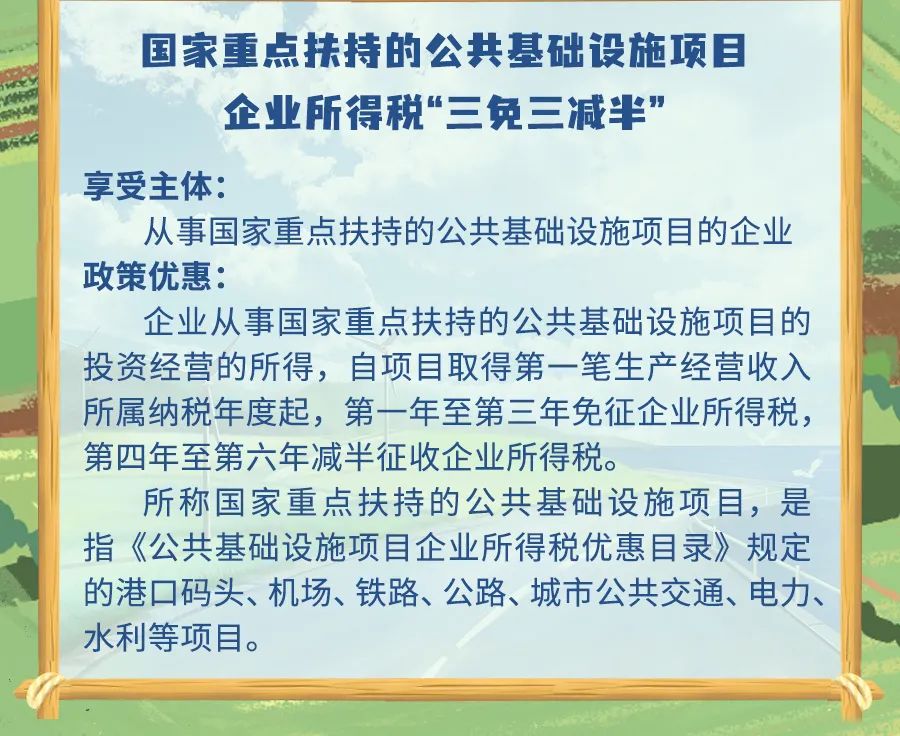 国家重点扶持的公共基础设施项目
企业所得税“三免三减半”

享受主体：
从事国家重点扶持的公共基础设施项目的企业
政策优惠：
企业从事国家重点扶持的公共基础设施项目的投资经营的所得，自项目取得第一笔生产经营收入所属纳税年度起，第一年至第三年免征企业所得税，第四年至第六年减半征收企业所得税。
所称国家重点扶持的公共基础设施项目，是指《公共基础设施项目企业所得税优惠目录》规定的港口码头、机场、铁路、公路、城市公共交通、电力、水利等项目。